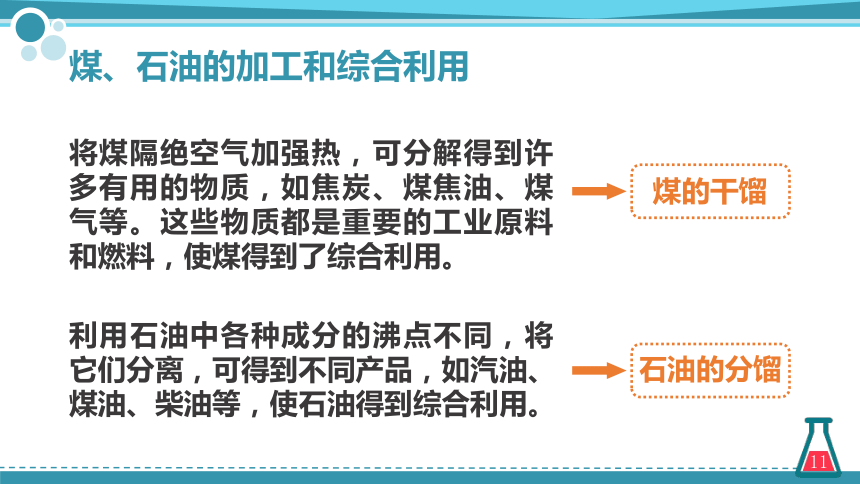 煤、石油的加工和综合利用

将煤隔绝空气加强热，可分解得到许多有用的物质，如焦炭、煤焦油、煤气等。这些物质都是重要的工业原料和燃料，使煤得到了综合利用。

煤的干馏

利用石油中各种成分的沸点不同，将它们分离，可得到不同产品，如汽油、煤油、柴油等，使石油得到综合利用。

石油的分馏

11